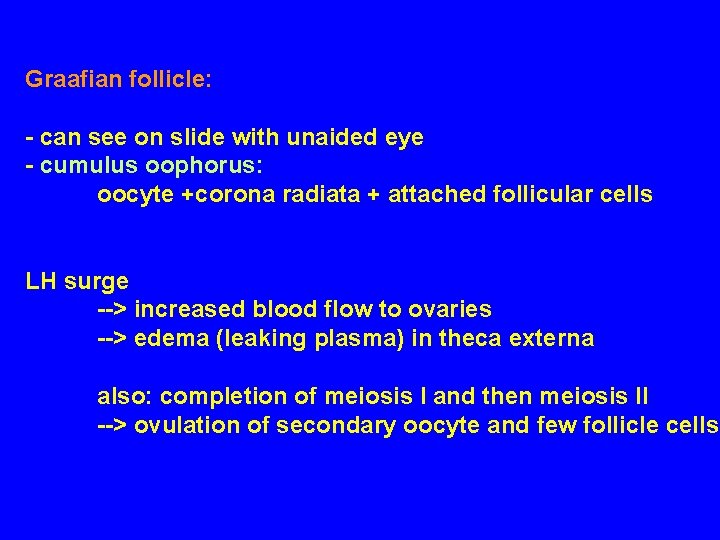 Graafian follicle:

- can see on slide with unaided eye
- cumulus oophorus:
oocyte +corona radiata + attached follicular cells

LH surge
--> increased blood flow to ovaries
--> edema (leaking plasma) in theca externa

also: completion of meiosis I and then meiosis II
--> ovulation of secondary oocyte and few follicle cells